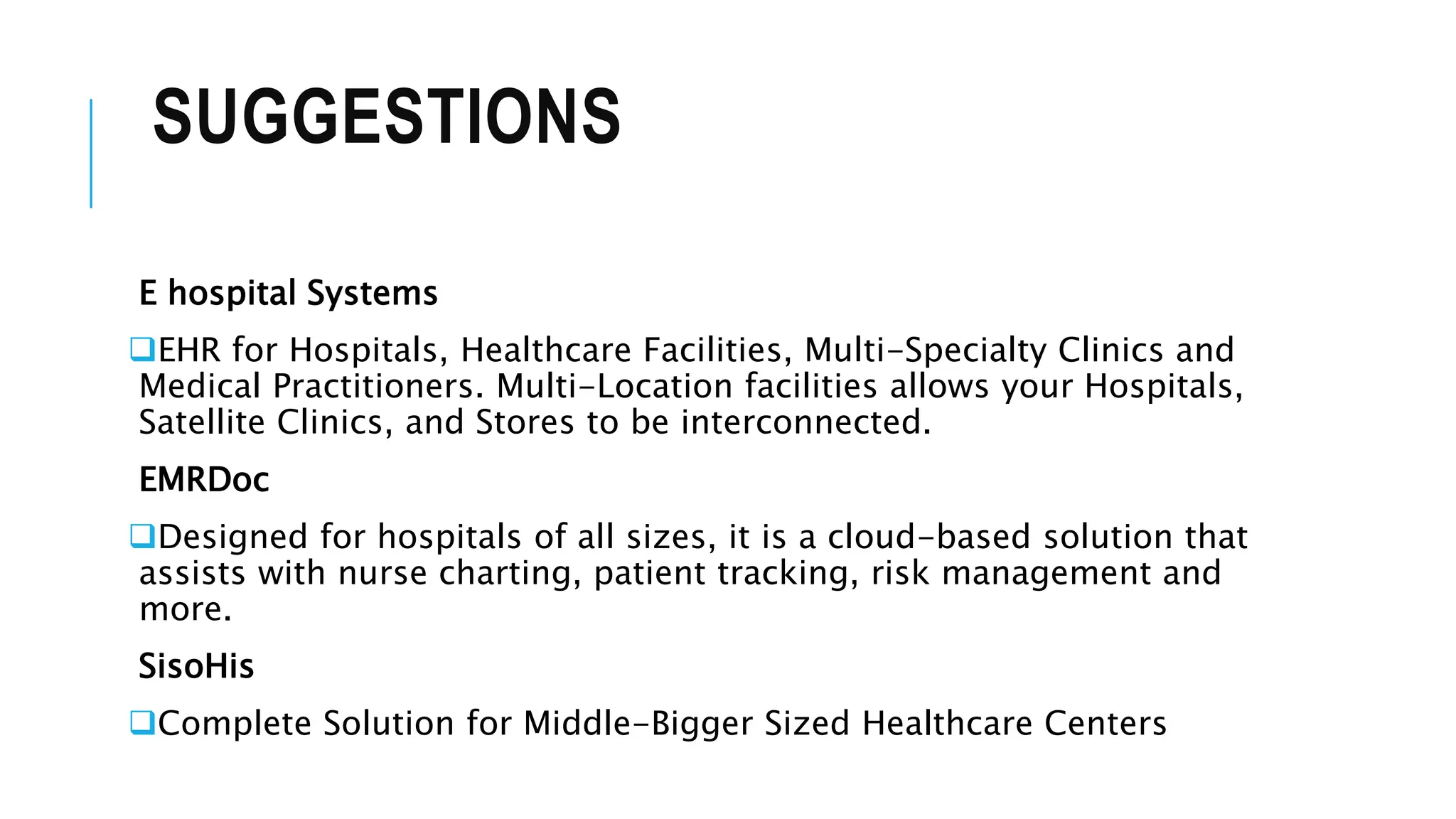 SUGGESTIONS

E hospital Systems

❑EHR for Hospitals, Healthcare Facilities, Multi-Specialty Clinics and Medical Practitioners. Multi-Location facilities allows your Hospitals, Satellite Clinics, and Stores to be interconnected.

EMRDoc

❑Designed for hospitals of all sizes, it is a cloud-based solution that assists with nurse charting, patient tracking, risk management and more.

SisoHis

❑Complete Solution for Middle-Bigger Sized Healthcare Centers